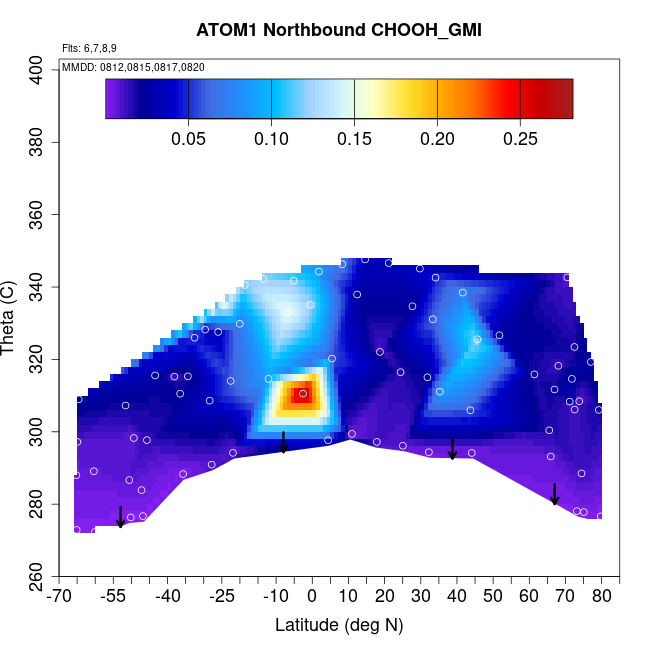 ATOM1 Northbound CHOOH_GMI

Flts: 6,7,8,9
MMDD: 0812,0815,0817,0820

0.05 0.10 0.15 0.20 0.25

Theta (C)

400
380
360
340
320
300
280
260

-70 -55 -40 -25 -10 0 10 20 30 40 50 60 70 80

Latitude (deg N)